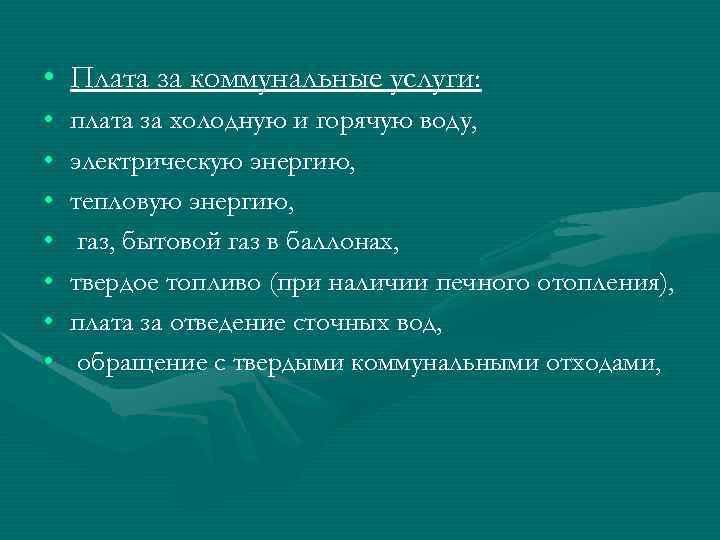 • Плата за коммунальные услуги:
• плата за холодную и горячую воду,
• электрическую энергию,
• тепловую энергию,
• газ, бытовой газ в баллонах,
• твердое топливо (при наличии печного отопления),
• плата за отведение сточных вод,
• обращение с твердыми коммунальными отходами,